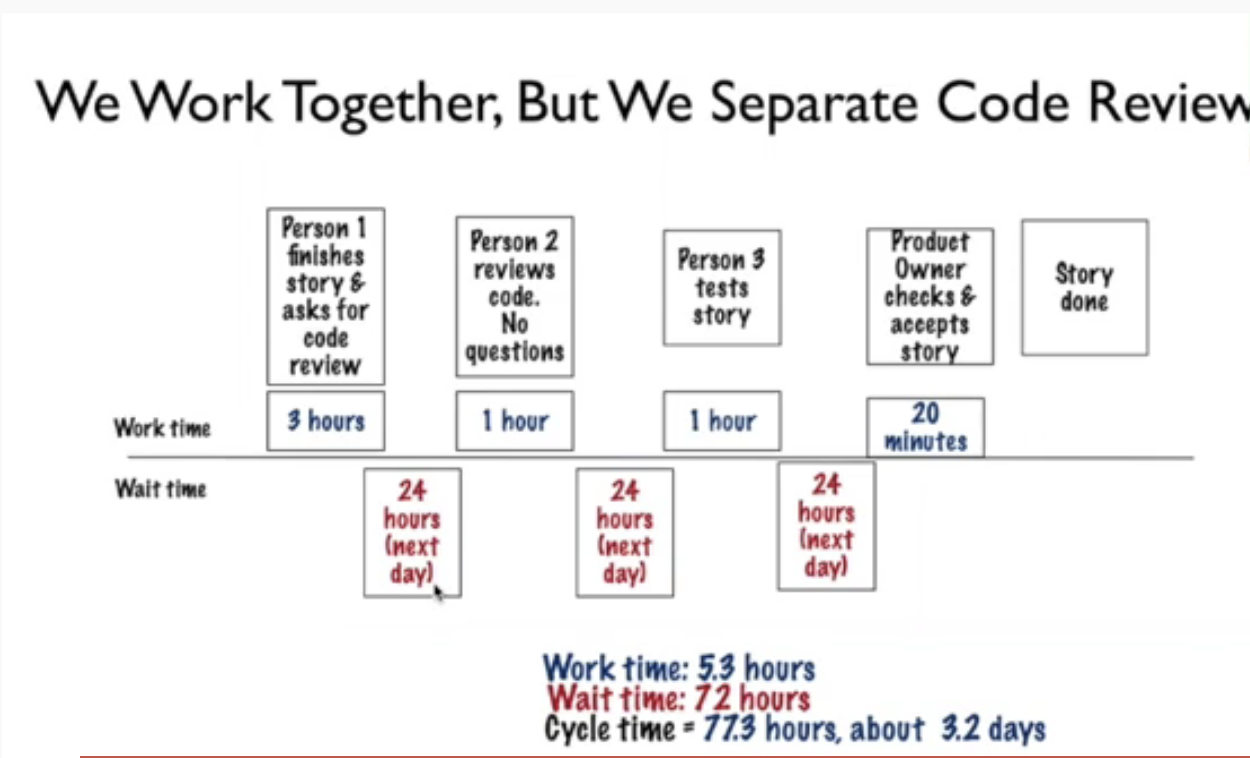 We Work Together, But We Separate Code Review

Person 1 finishes story & asks for code review

Person 2 reviews code. No questions

Person 3 tests story

Product Owner checks & accepts story

Story done

Work time

3 hours

1 hour

1 hour

20 minutes

Wait time

24 hours (next day)

24 hours (next day)

24 hours (next day)

Work time: 5.3 hours
Wait time: 72 hours
Cycle time = 77.3 hours, about 3.2 days